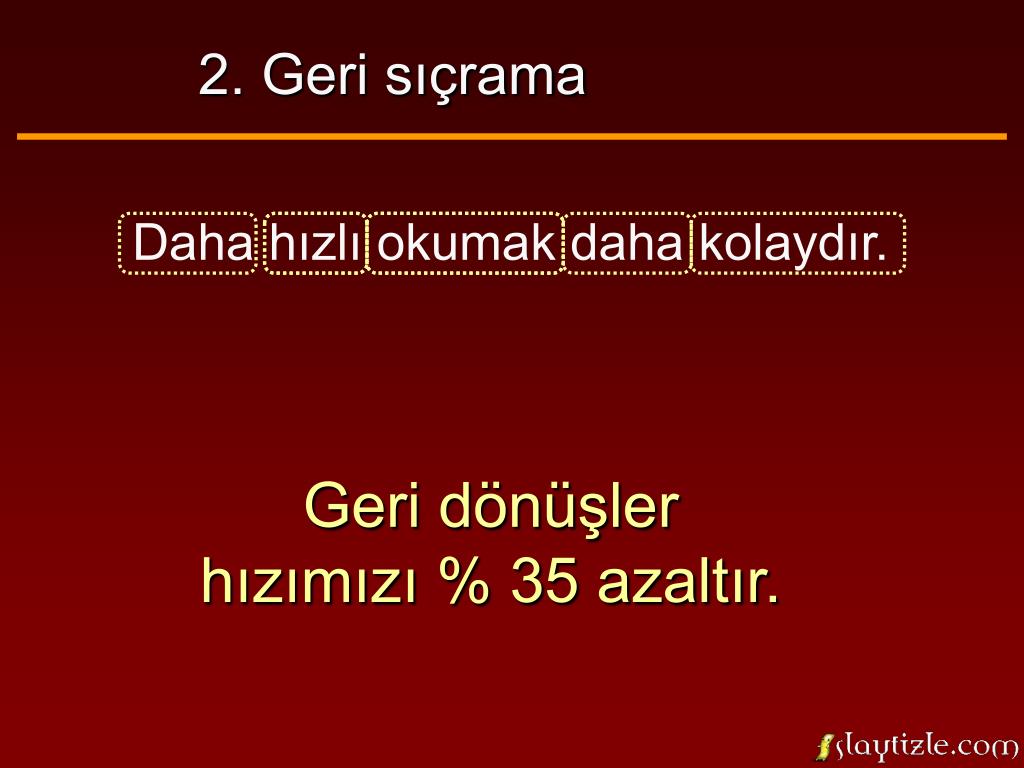 2. Geri sıçrama

Daha hızlı okumak daha kolaydır.

Geri dönüşler hızımızı % 35 azaltır.

slaytizle.com